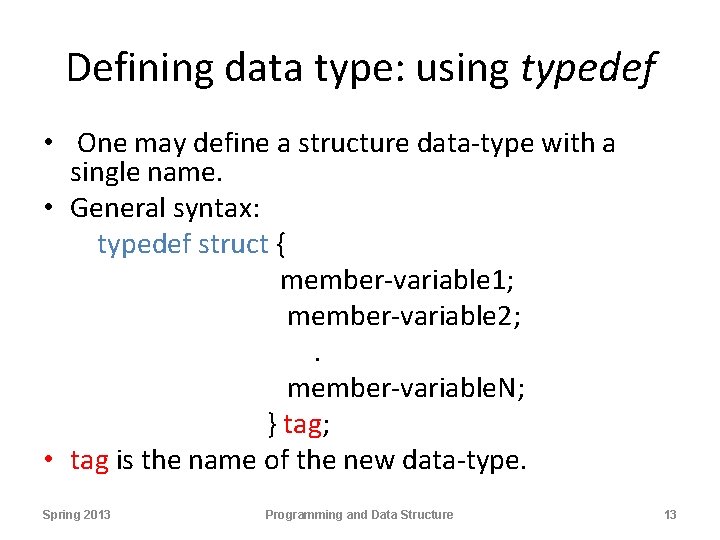 Defining data type: using typedef

• One may define a structure data-type with a single name.
• General syntax:
typedef struct {
member-variable1;
member-variable2;
.
member-variableN;
} tag;
• tag is the name of the new data-type.

Spring 2013 Programming and Data Structure 13